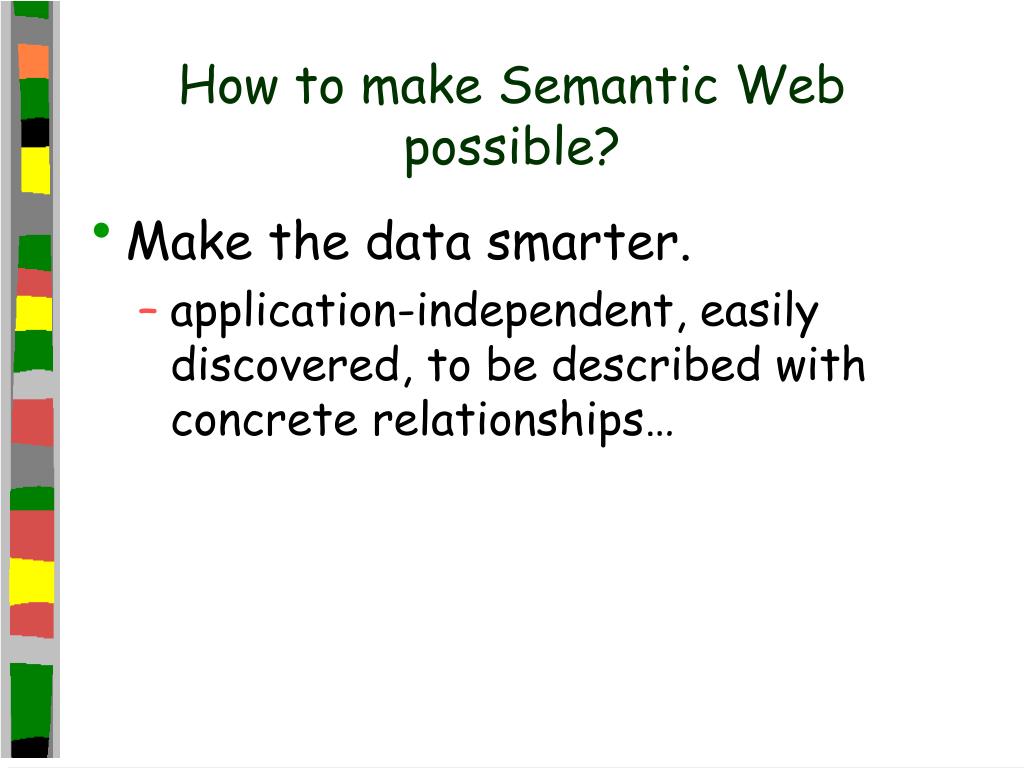 How to make Semantic Web possible?

• Make the data smarter.
– application-independent, easily discovered, to be described with concrete relationships…